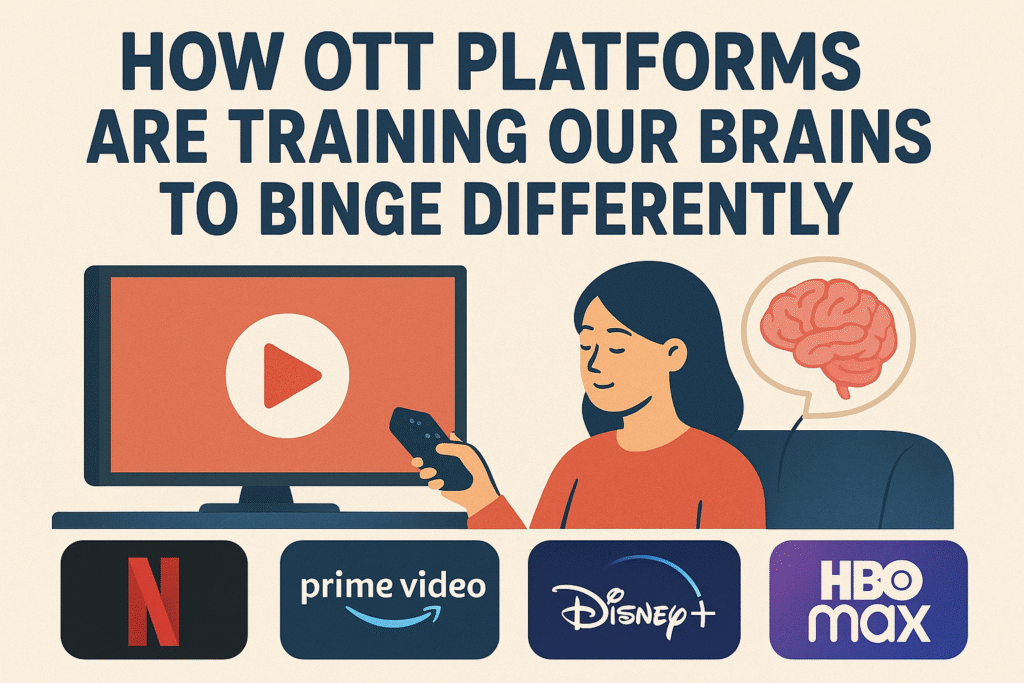 HOW OTT PLATFORMS ARE TRAINING OUR BRAINS TO BINGE DIFFERENTLY

N

prime video

Disney+

HBO max